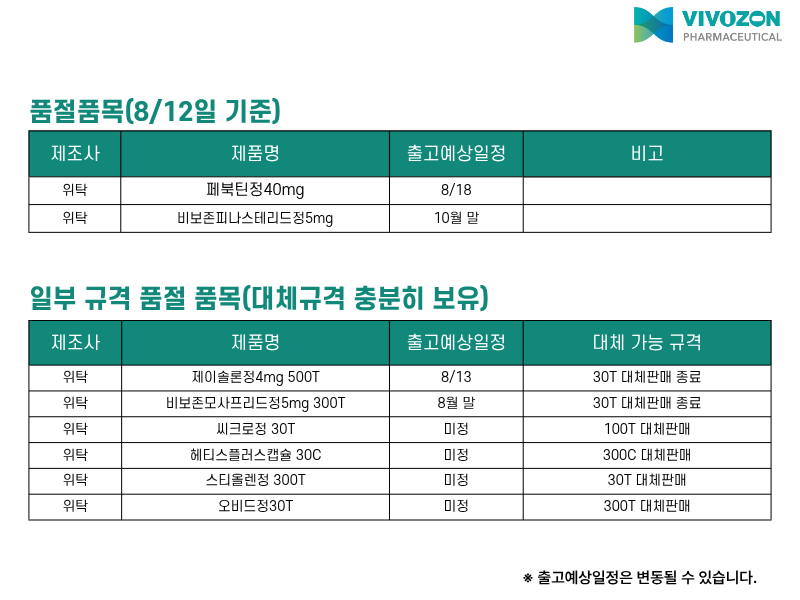 VIVOZON
PHARMACEUTICAL

품절품목(8/12일 기준)

| 제조사 | 제품명 | 출고예상일정 | 비고 |
|---|---|---|---|
| 위탁 | 페북틴정40mg | 8/18 | |
| 위탁 | 비보존피나스테리드정5mg | 10월 말 | |

일부 규격 품절 품목(대체규격 충분히 보유)

| 제조사 | 제품명 | 출고예상일정 | 대체 가능 규격 |
|---|---|---|---|
| 위탁 | 제이솔론정4mg 500T | 8/13 | 30T 대체판매 종료 |
| 위탁 | 비보존모사프리드정5mg 300T | 8월 말 | 30T 대체판매 종료 |
| 위탁 | 씨크로정 30T | 미정 | 100T 대체판매 |
| 위탁 | 헤티스플러스캡슐 30C | 미정 | 300C 대체판매 |
| 위탁 | 스티올렌정 300T | 미정 | 30T 대체판매 |
| 위탁 | 오비드정30T | 미정 | 300T 대체판매 |

※ 출고예상일정은 변동될 수 있습니다.